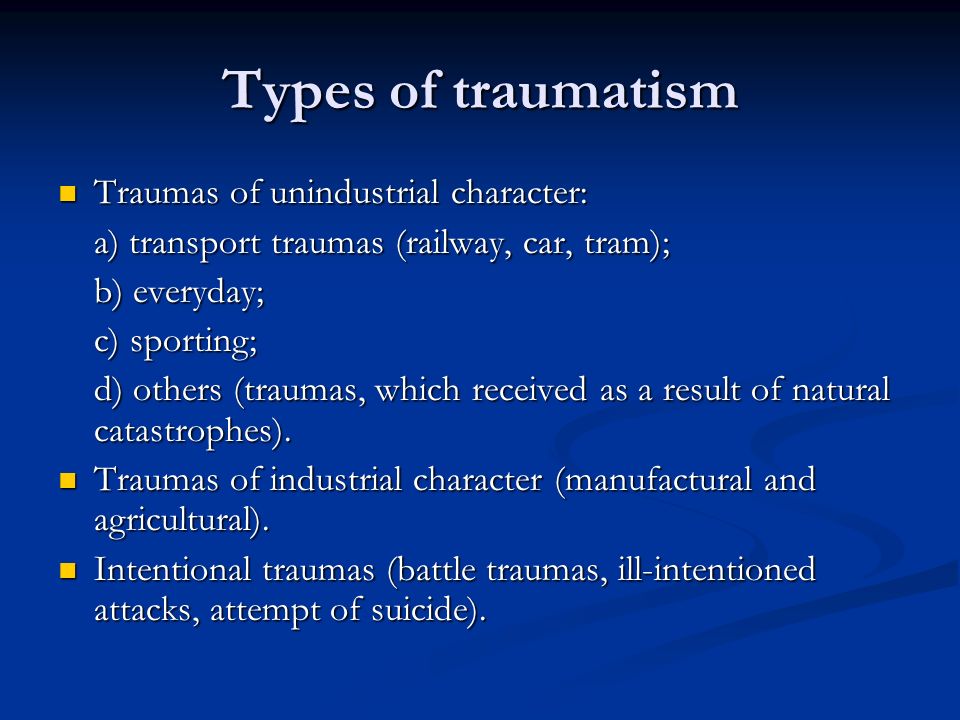 Types of traumatism

Traumas of unindustrial character:

a) transport traumas (railway, car, tram);

b) everyday;

c) sporting;

d) others (traumas, which received as a result of natural catastrophes).

Traumas of industrial character (manufactural and agricultural).

Intentional traumas (battle traumas, ill-intentioned attacks, attempt of suicide).